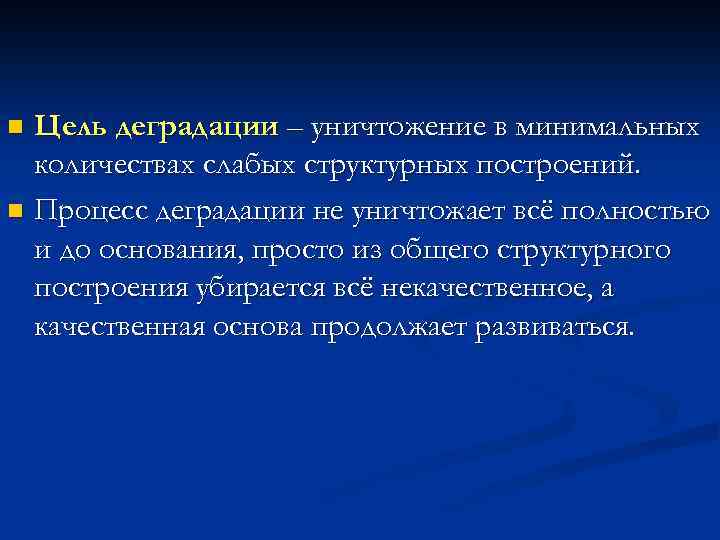 Цель деградации – уничтожение в минимальных количествах слабых структурных построений.

Процесс деградации не уничтожает всё полностью и до основания, просто из общего структурного построения убирается всё некачественное, а качественная основа продолжает развиваться.